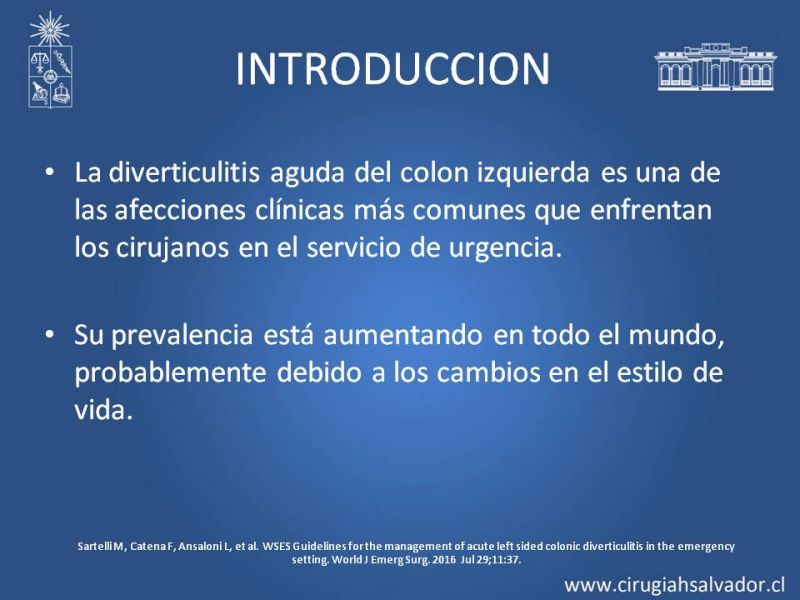 INTRODUCCION

• La diverticulitis aguda del colon izquierda es una de las afecciones clínicas más comunes que enfrentan los cirujanos en el servicio de urgencia.

• Su prevalencia está aumentando en todo el mundo, probablemente debido a los cambios en el estilo de vida.

Sartelli M, Catena F, Ansaloni L, et al. WSES Guidelines for the management of acute left sided colonic diverticulitis in the emergency setting. World J Emerg Surg. 2016 Jul 29;11:37.

www.cirugiahsalvador.cl